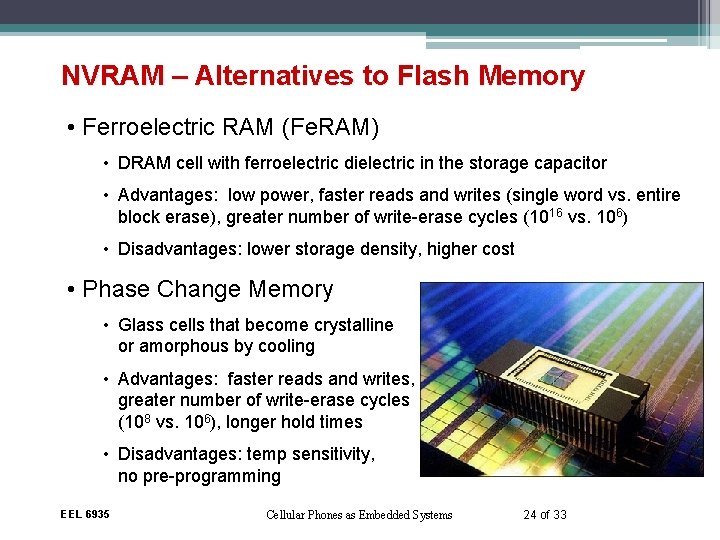 NVRAM – Alternatives to Flash Memory

• Ferroelectric RAM (FeRAM)

• DRAM cell with ferroelectric dielectric in the storage capacitor

• Advantages: low power, faster reads and writes (single word vs. entire block erase), greater number of write-erase cycles ($10^{16}$ vs. $10^{6}$)

• Disadvantages: lower storage density, higher cost

• Phase Change Memory

• Glass cells that become crystalline or amorphous by cooling

• Advantages: faster reads and writes, greater number of write-erase cycles ($10^{8}$ vs. $10^{6}$), longer hold times

• Disadvantages: temp sensitivity, no pre-programming

EEL 6935

Cellular Phones as Embedded Systems

24 of 33